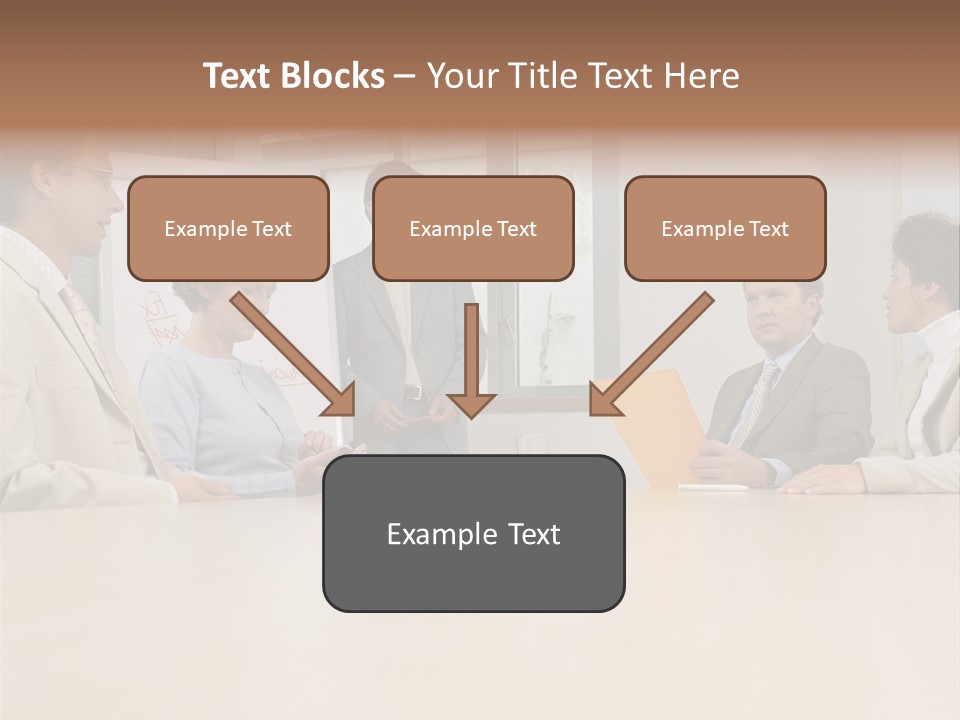 Text Blocks – Your Title Text Here

Example Text

Example Text

Example Text

Example Text